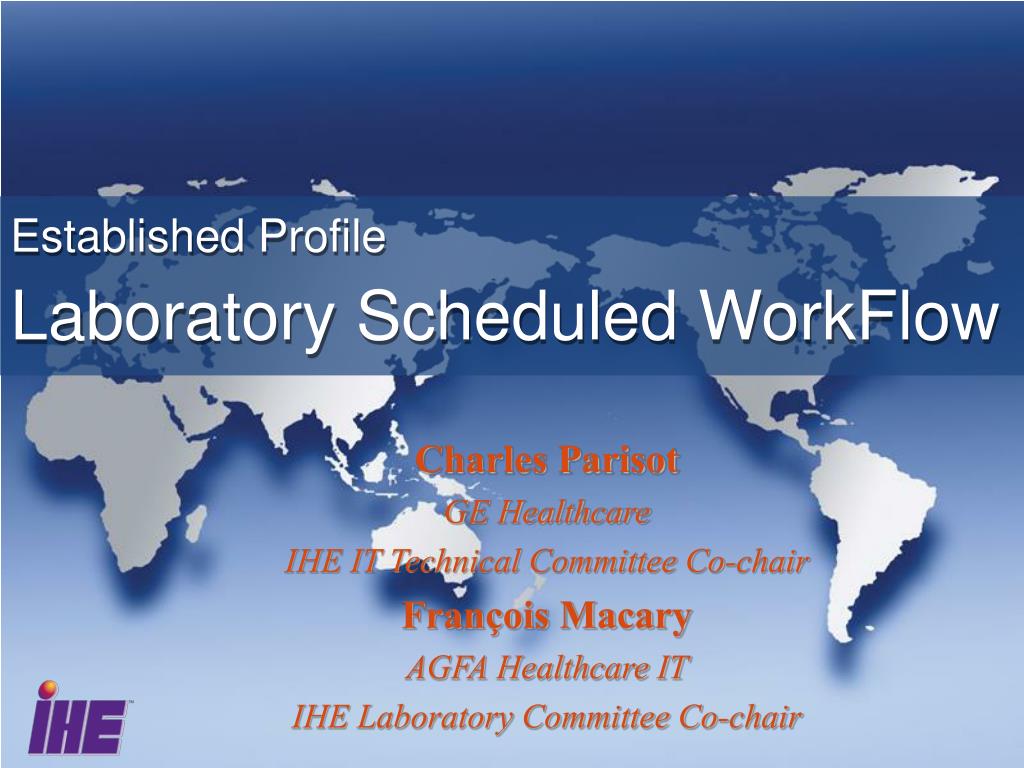 Established Profile

Laboratory Scheduled WorkFlow

Charles Parisot

GE Healthcare

IHE IT Technical Committee Co-chair

François Macary

AGFA Healthcare IT

IHE Laboratory Committee Co-chair

IHE